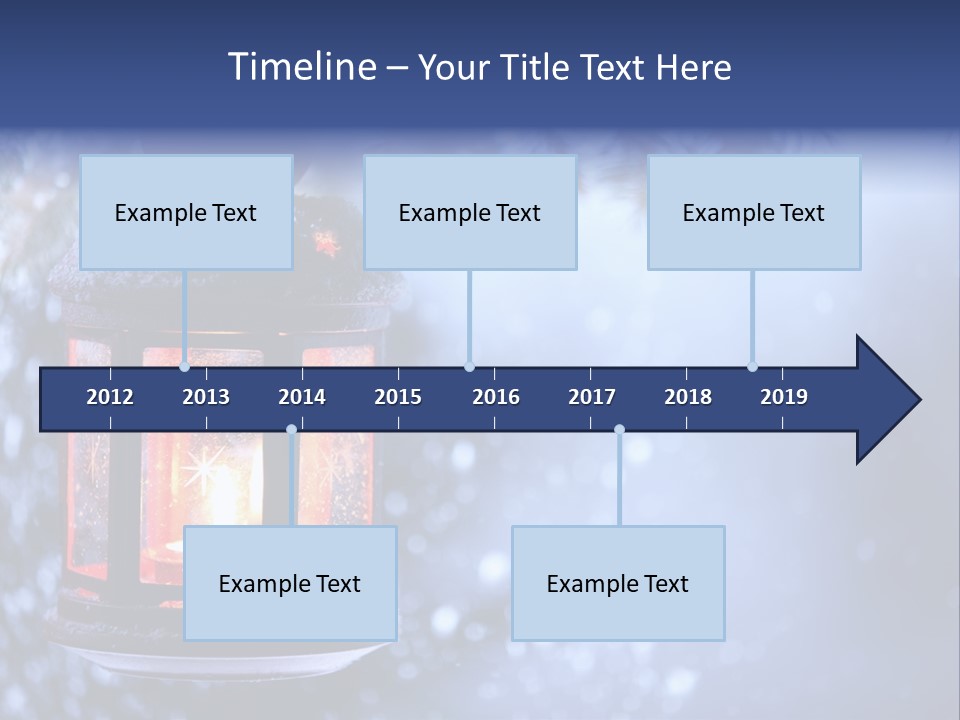 Timeline – Your Title Text Here

Example Text

Example Text

Example Text

2012 2013 2014 2015 2016 2017 2018 2019

Example Text

Example Text